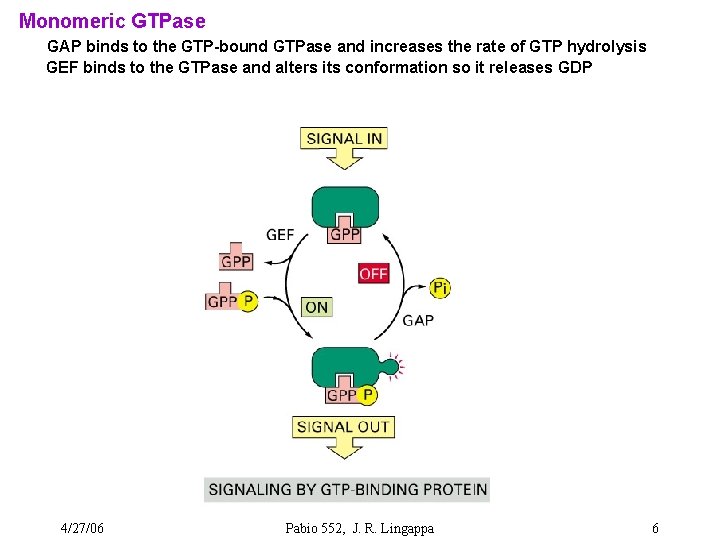 Monomeric GTPase

GAP binds to the GTP-bound GTPase and increases the rate of GTP hydrolysis
GEF binds to the GTPase and alters its conformation so it releases GDP

SIGNAL IN

GPP

GEF

GPP

OFF

Pi

GPP P

ON

GAP

GPP P

SIGNAL OUT

SIGNALING BY GTP-BINDING PROTEIN

4/27/06

Pabio 552, J. R. Lingappa

6